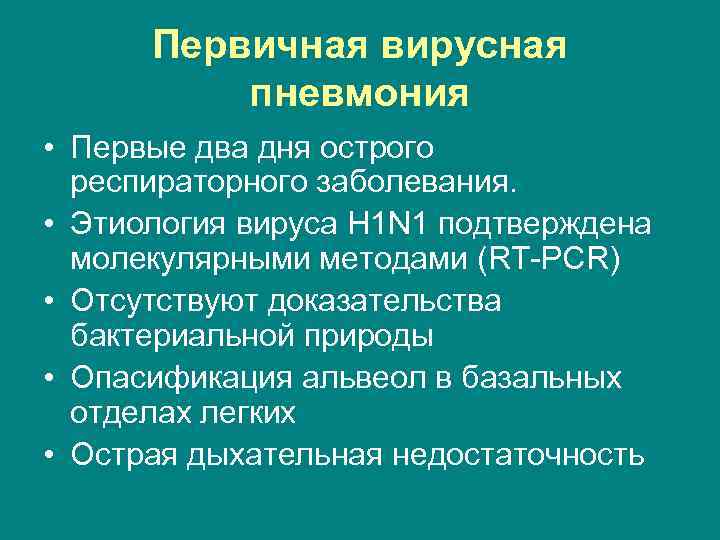 Первичная вирусная пневмония

• Первые два дня острого респираторного заболевания.
• Этиология вируса H1N1 подтверждена молекулярными методами (RT-PCR)
• Отсутствуют доказательства бактериальной природы
• Опасификация альвеол в базальных отделах легких
• Острая дыхательная недостаточность